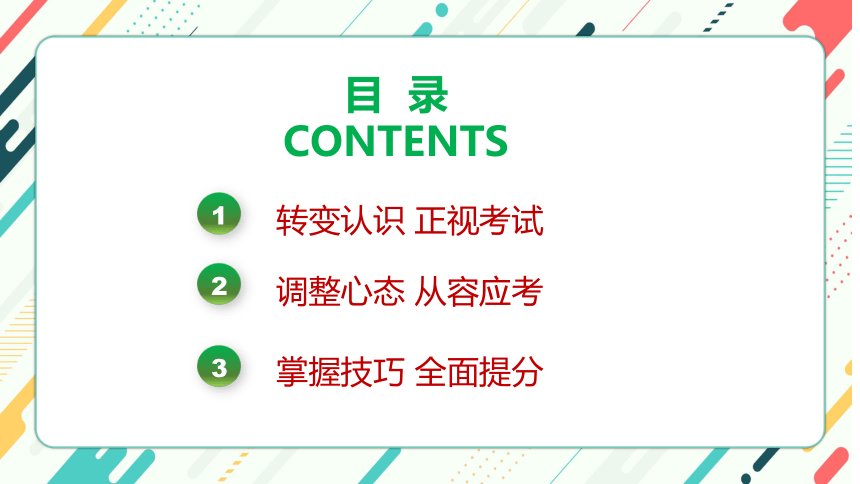 目 录
CONTENTS

1 转变认识 正视考试

2 调整心态 从容应考

3 掌握技巧 全面提分